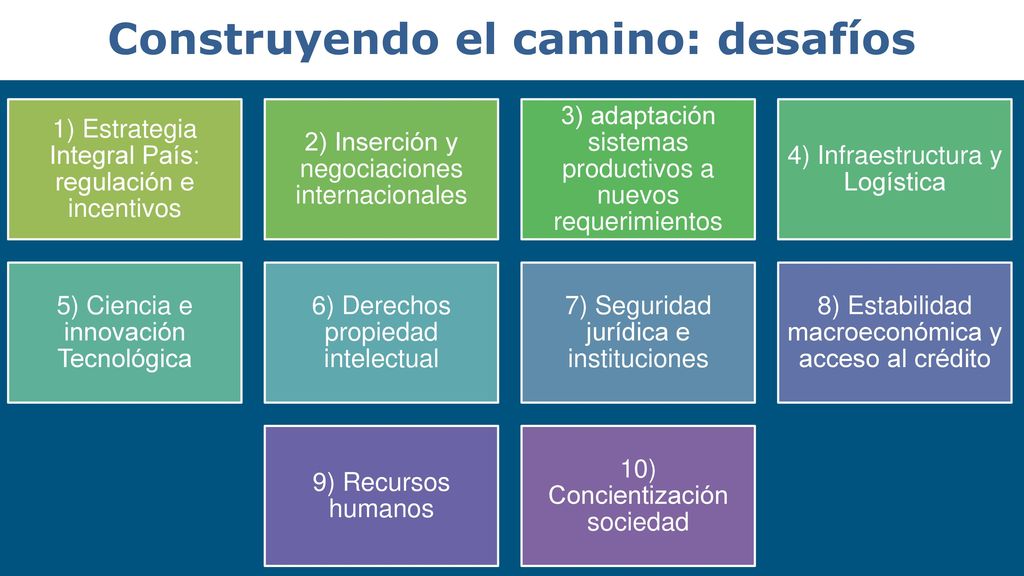 Construyendo el camino: desafíos

1) Estrategia Integral País: regulación e incentivos

2) Inserción y negociaciones internacionales

3) adaptación sistemas productivos a nuevos requerimientos

4) Infraestructura y Logística

5) Ciencia e innovación Tecnológica

6) Derechos propiedad intelectual

7) Seguridad jurídica e instituciones

8) Estabilidad macroeconómica y acceso al crédito

9) Recursos humanos

10) Concientización sociedad